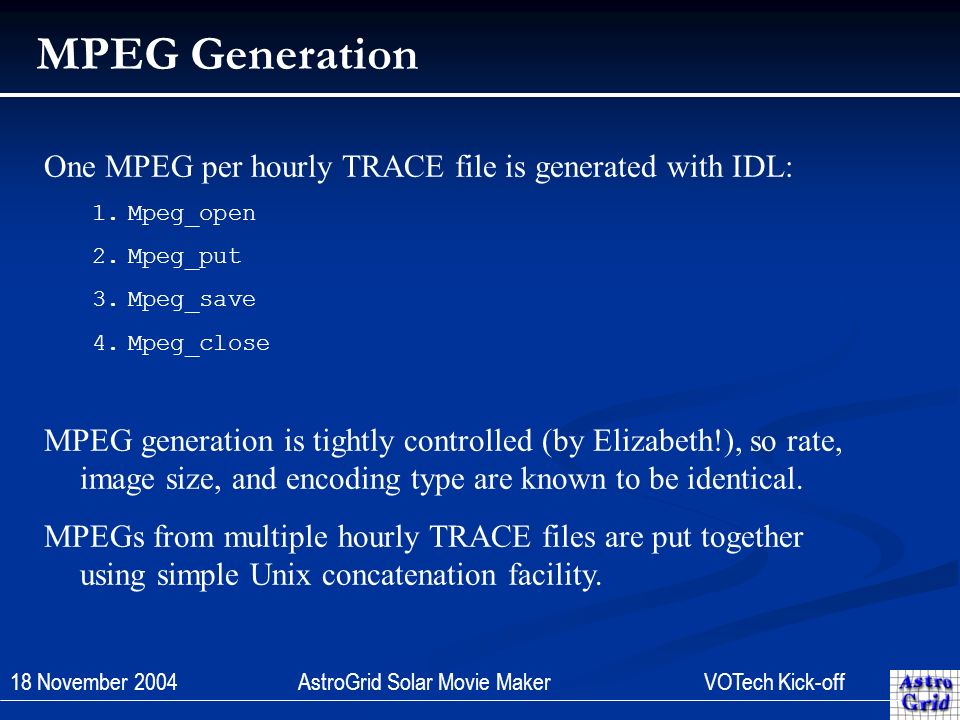 MPEG Generation

One MPEG per hourly TRACE file is generated with IDL:

1. Mpeg_open
2. Mpeg_put
3. Mpeg_save
4. Mpeg_close

MPEG generation is tightly controlled (by Elizabeth!), so rate, image size, and encoding type are known to be identical.

MPEGs from multiple hourly TRACE files are put together using simple Unix concatenation facility.

18 November 2004 AstroGrid Solar Movie Maker VOTech Kick-off

Astro Grid